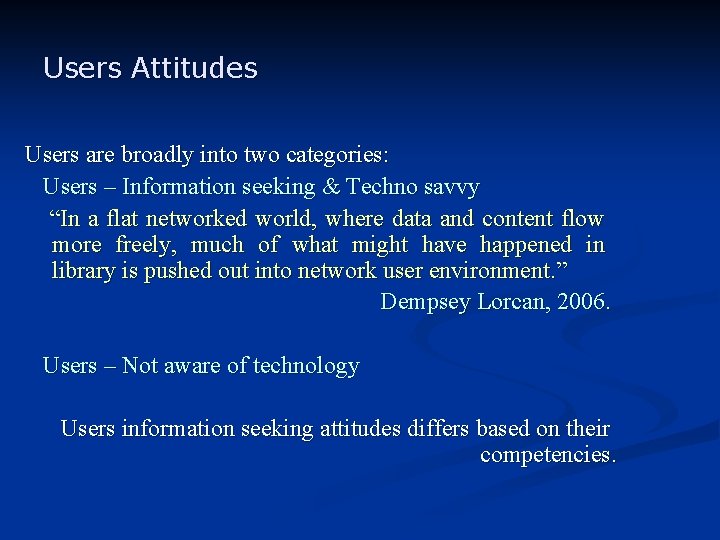 Users Attitudes

Users are broadly into two categories:

Users – Information seeking & Techno savvy

“In a flat networked world, where data and content flow more freely, much of what might have happened in library is pushed out into network user environment.”

Dempsey Lorcan, 2006.

Users – Not aware of technology

Users information seeking attitudes differs based on their competencies.